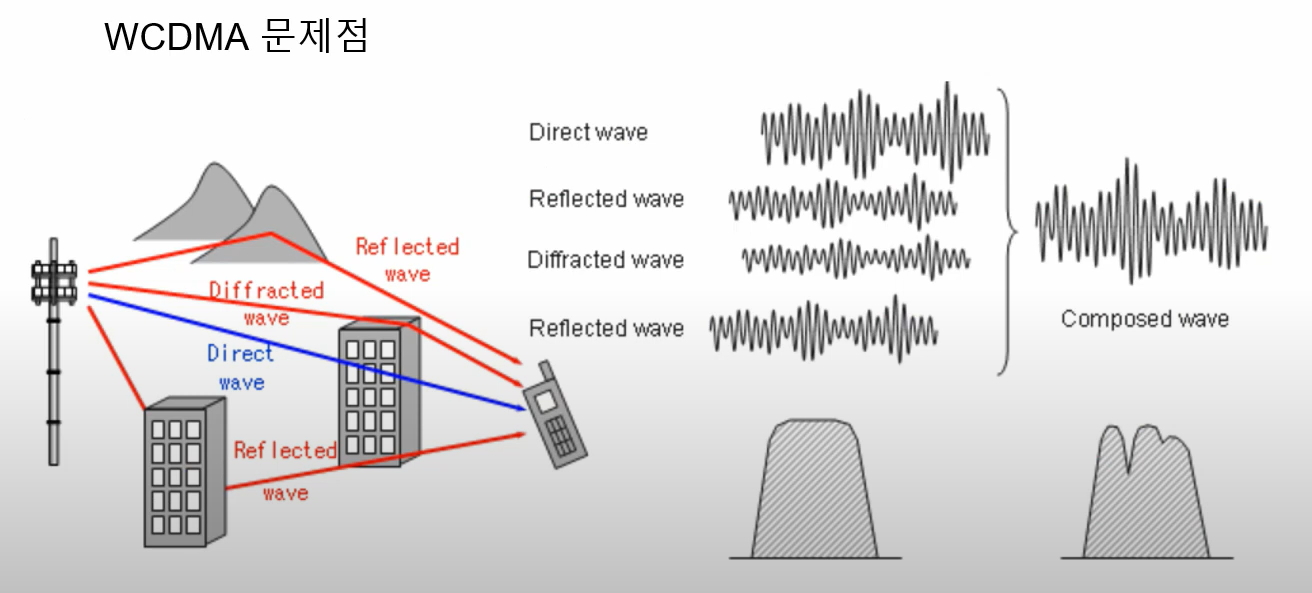 WCDMA 문제점

Reflected wave

Diffracted wave

Direct wave

Reflected wave

Direct wave

Reflected wave

Diffracted wave

Reflected wave

Composed wave